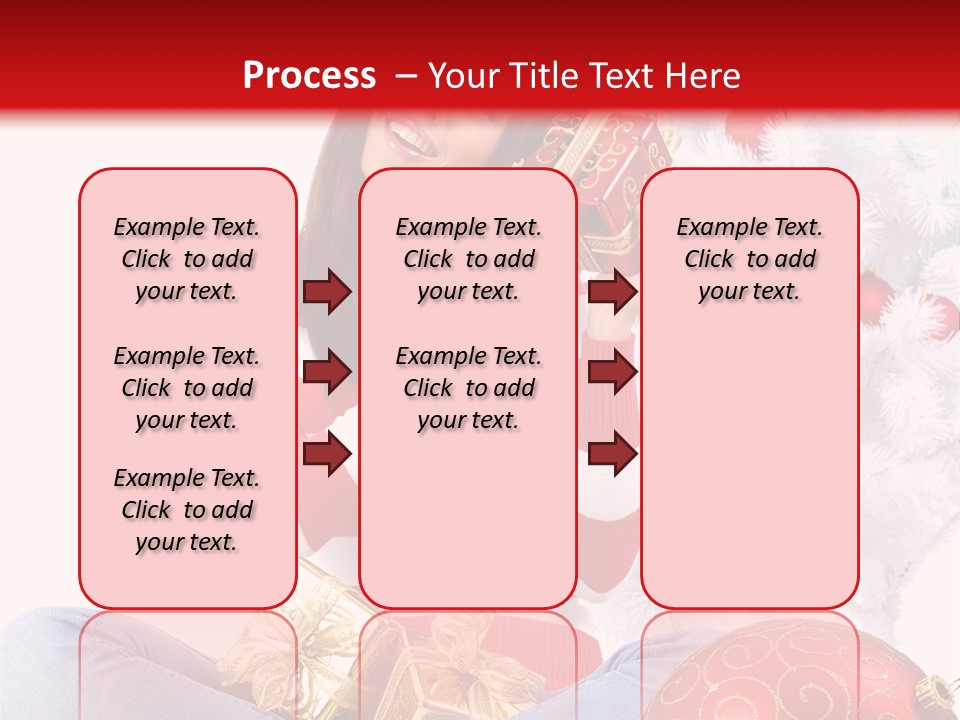 Process – Your Title Text Here

Example Text. Click to add your text.

Example Text. Click to add your text.

Example Text. Click to add your text.

Example Text. Click to add your text.

Example Text. Click to add your text.

Example Text. Click to add your text.